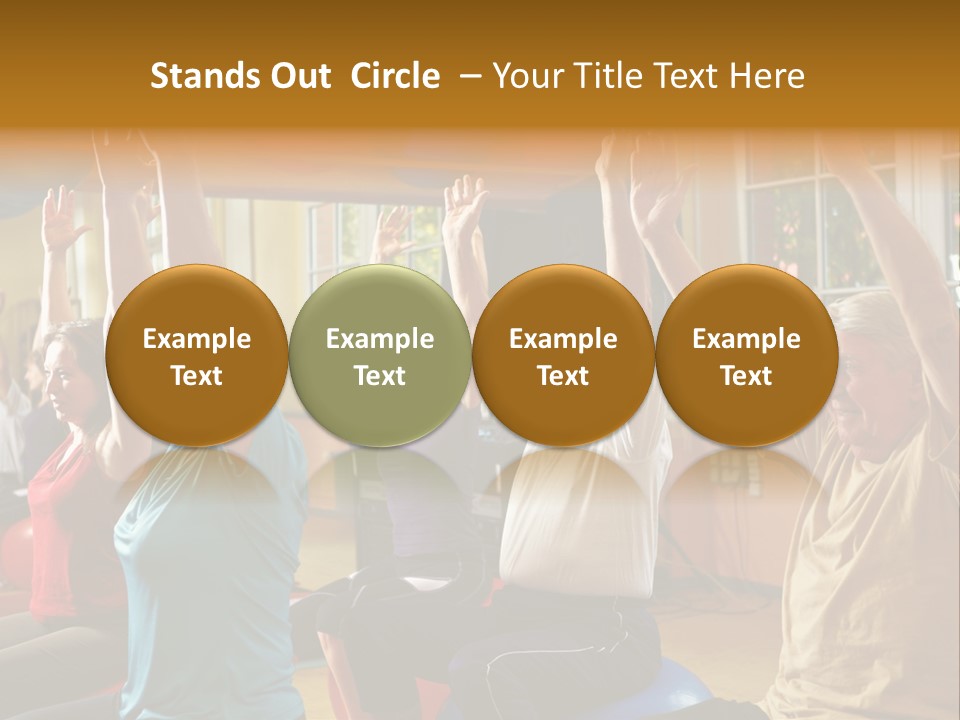 Stands Out Circle – Your Title Text Here

Example Text

Example Text

Example Text

Example Text